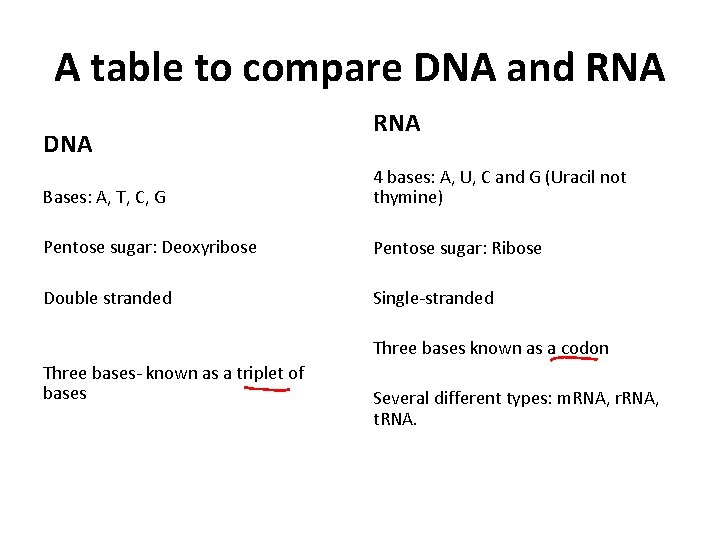 A table to compare DNA and RNA

DNA

Bases: A, T, C, G

Pentose sugar: Deoxyribose

Double stranded

Three bases- known as a triplet of bases

RNA

4 bases: A, U, C and G (Uracil not thymine)

Pentose sugar: Ribose

Single-stranded

Three bases known as a codon

Several different types: mRNA, rRNA, tRNA.